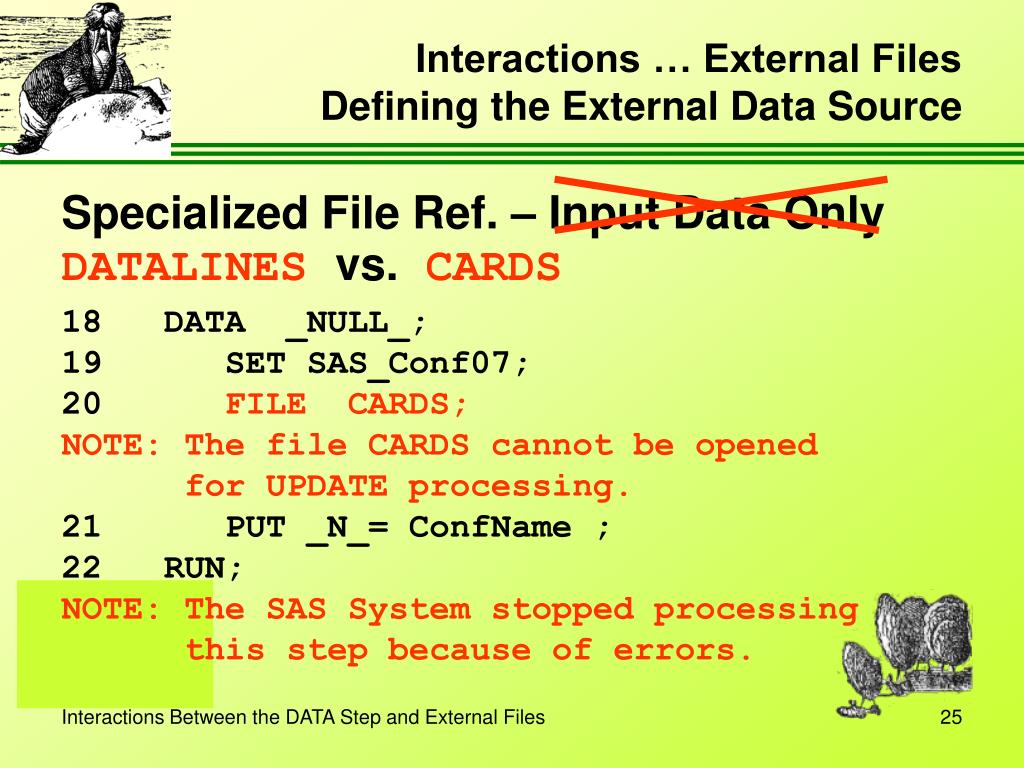 Interactions … External Files
Defining the External Data Source

Specialized File Ref. – Input Data Only
DATALINES vs. CARDS

18 DATA _NULL_;
19 SET SAS_Conf07;
20 FILE CARDS;
NOTE: The file CARDS cannot be opened for UPDATE processing.
21 PUT _N_= ConfName ;
22 RUN;
NOTE: The SAS System stopped processing this step because of errors.

Interactions Between the DATA Step and External Files
25